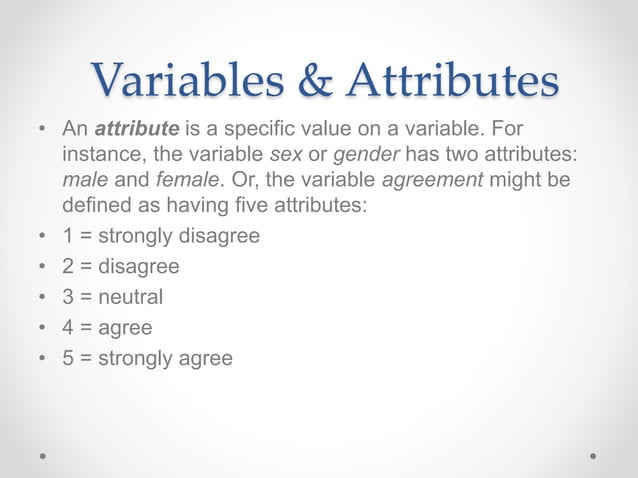 Variables & Attributes

• An attribute is a specific value on a variable. For instance, the variable sex or gender has two attributes: male and female. Or, the variable agreement might be defined as having five attributes:
• 1 = strongly disagree
• 2 = disagree
• 3 = neutral
• 4 = agree
• 5 = strongly agree